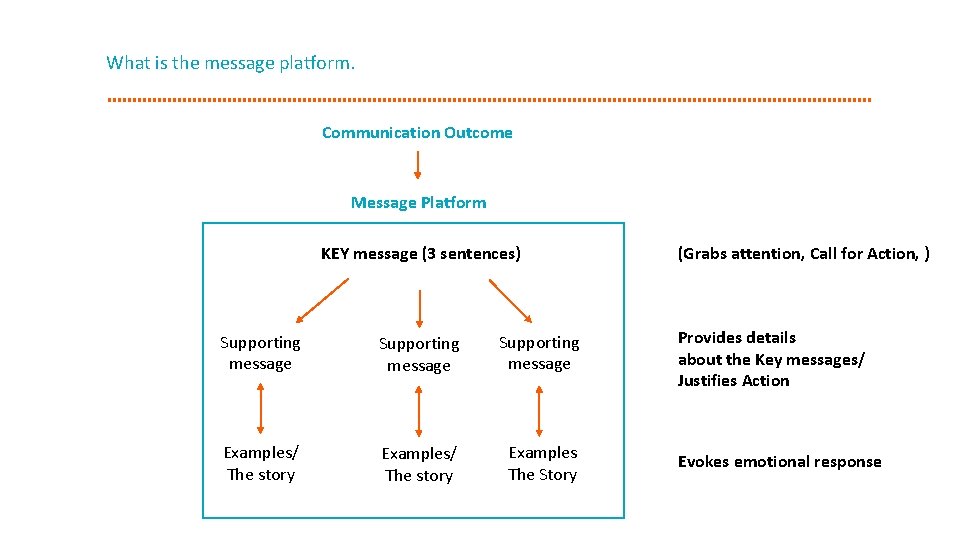 What is the message platform.

Communication Outcome

Message Platform

KEY message (3 sentences)

(Grabs attention, Call for Action, )

Supporting message

Supporting message

Supporting message

Provides details about the Key messages/ Justifies Action

Examples/ The story

Examples/ The story

Examples The Story

Evokes emotional response